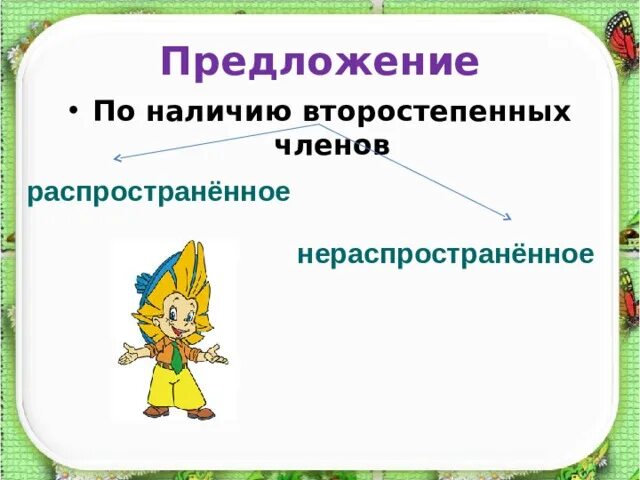 Предложение

• По наличию второстепенных членов

распространённое

нераспространённое